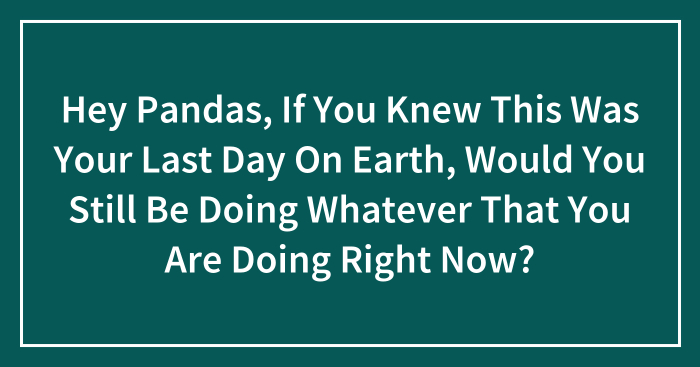 Hey Pandas, If You Knew This Was Your Last Day On Earth, Would You Still Be Doing Whatever That You Are Doing Right Now?